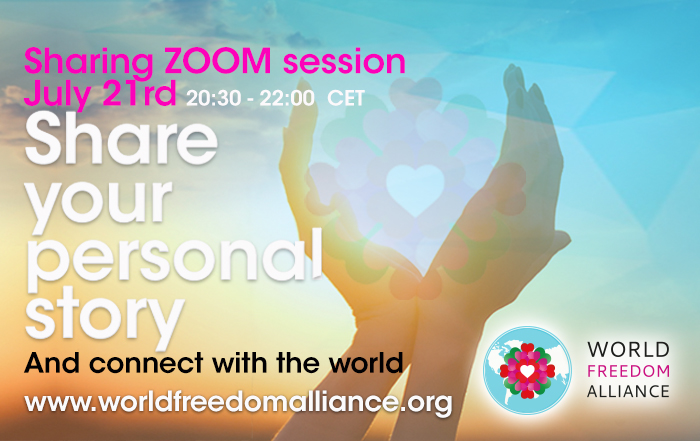 Sharing ZOOM session
July 21rd 20:30 - 22:00 CET

Share your personal story

And connect with the world

www.worldfreedomalliance.org

WORLD FREEDOM ALLIANCE